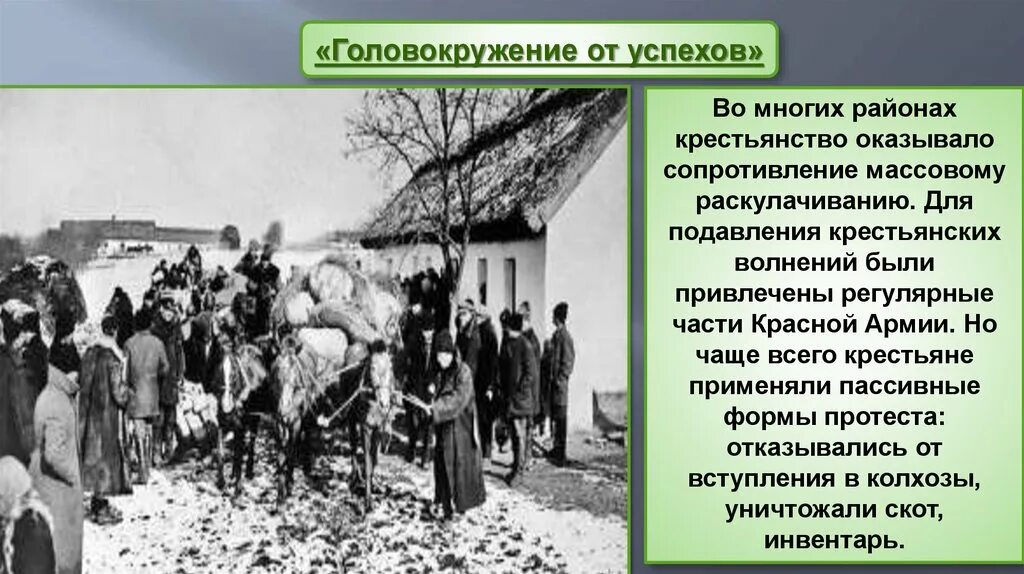 «Головокружение от успехов»

Во многих районах крестьянство оказывало сопротивление массовому раскулачиванию. Для подавления крестьянских волнений были привлечены регулярные части Красной Армии. Но чаще всего крестьяне применяли пассивные формы протеста: отказывались от вступления в колхозы, уничтожали скот, инвентарь.